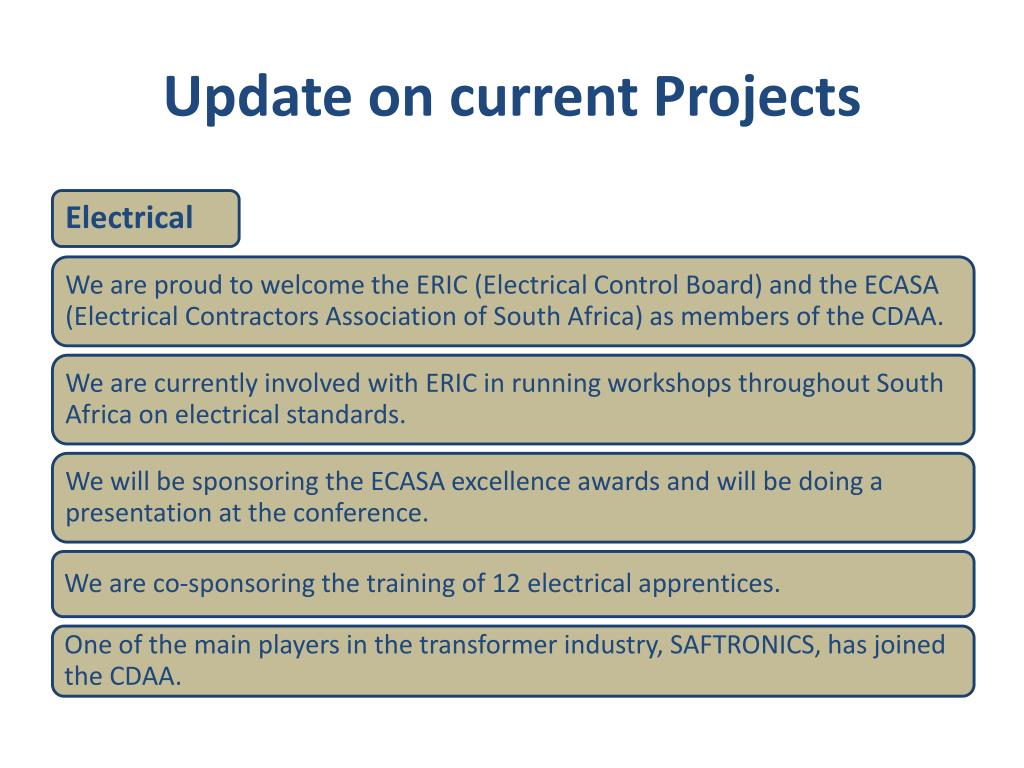 Update on current Projects

Electrical

We are proud to welcome the ERIC (Electrical Control Board) and the ECASA (Electrical Contractors Association of South Africa) as members of the CDAA.

We are currently involved with ERIC in running workshops throughout South Africa on electrical standards.

We will be sponsoring the ECASA excellence awards and will be doing a presentation at the conference.

We are co-sponsoring the training of 12 electrical apprentices.

One of the main players in the transformer industry, SAFTRONICS, has joined the CDAA.